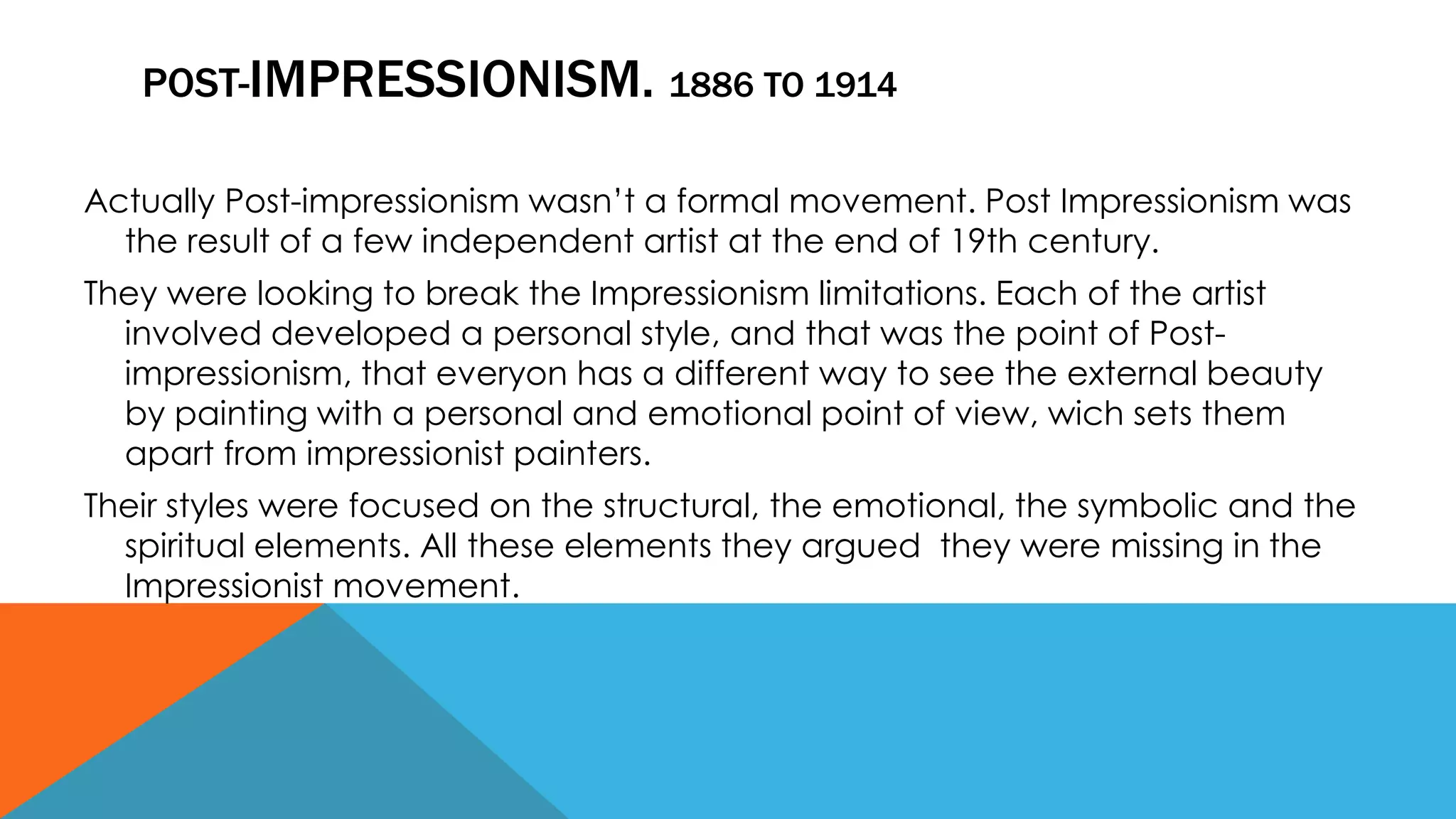 POST-IMPRESSIONISM. 1886 TO 1914

Actually Post-impressionism wasn't a formal movement. Post Impressionism was the result of a few independent artist at the end of 19th century.

They were looking to break the Impressionism limitations. Each of the artist involved developed a personal style, and that was the point of Post-impressionism, that everyon has a different way to see the external beauty by painting with a personal and emotional point of view, wich sets them apart from impressionist painters.

Their styles were focused on the structural, the emotional, the symbolic and the spiritual elements. All these elements they argued they were missing in the Impressionist movement.